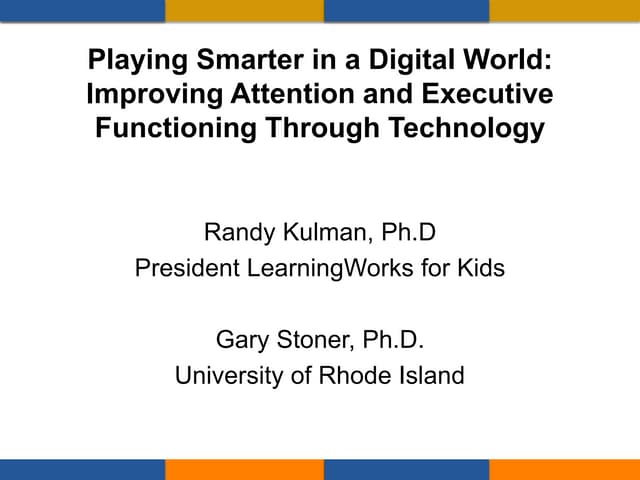 Playing Smarter in a Digital World: Improving Attention and Executive Functioning Through Technology

Randy Kulman, Ph.D
President LearningWorks for Kids

Gary Stoner, Ph.D.
University of Rhode Island